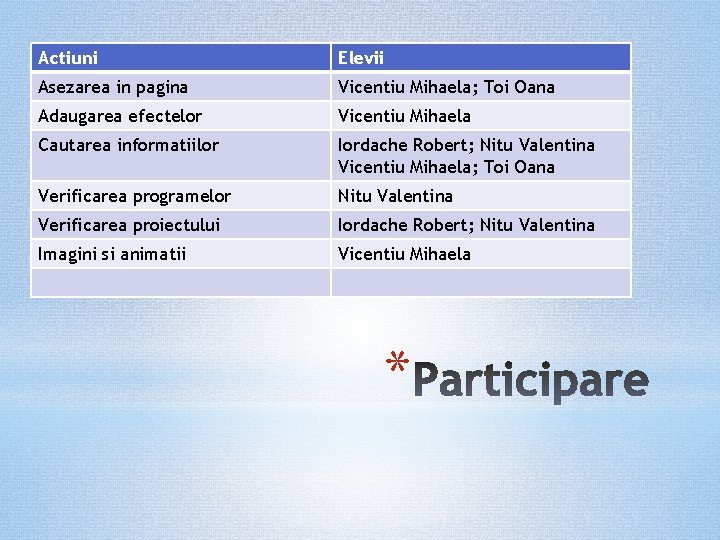 | Actiuni | Elevii |
|---|---|
| Asezarea in pagina | Vicentiu Mihaela; Toi Oana |
| Adaugarea efectelor | Vicentiu Mihaela |
| Cautarea informatiilor | Iordache Robert; Nitu Valentina Vicentiu Mihaela; Toi Oana |
| Verificarea programelor | Nitu Valentina |
| Verificarea proiectului | Iordache Robert; Nitu Valentina |
| Imagini si animatii | Vicentiu Mihaela |
| | |

*Participare